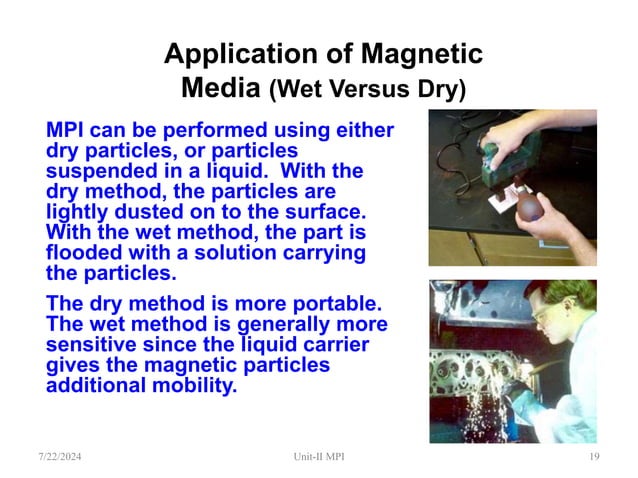 Application of Magnetic Media (Wet Versus Dry)

MPI can be performed using either dry particles, or particles suspended in a liquid. With the dry method, the particles are lightly dusted on to the surface. With the wet method, the part is flooded with a solution carrying the particles.

The dry method is more portable. The wet method is generally more sensitive since the liquid carrier gives the magnetic particles additional mobility.

7/22/2024

Unit-II MPI

19